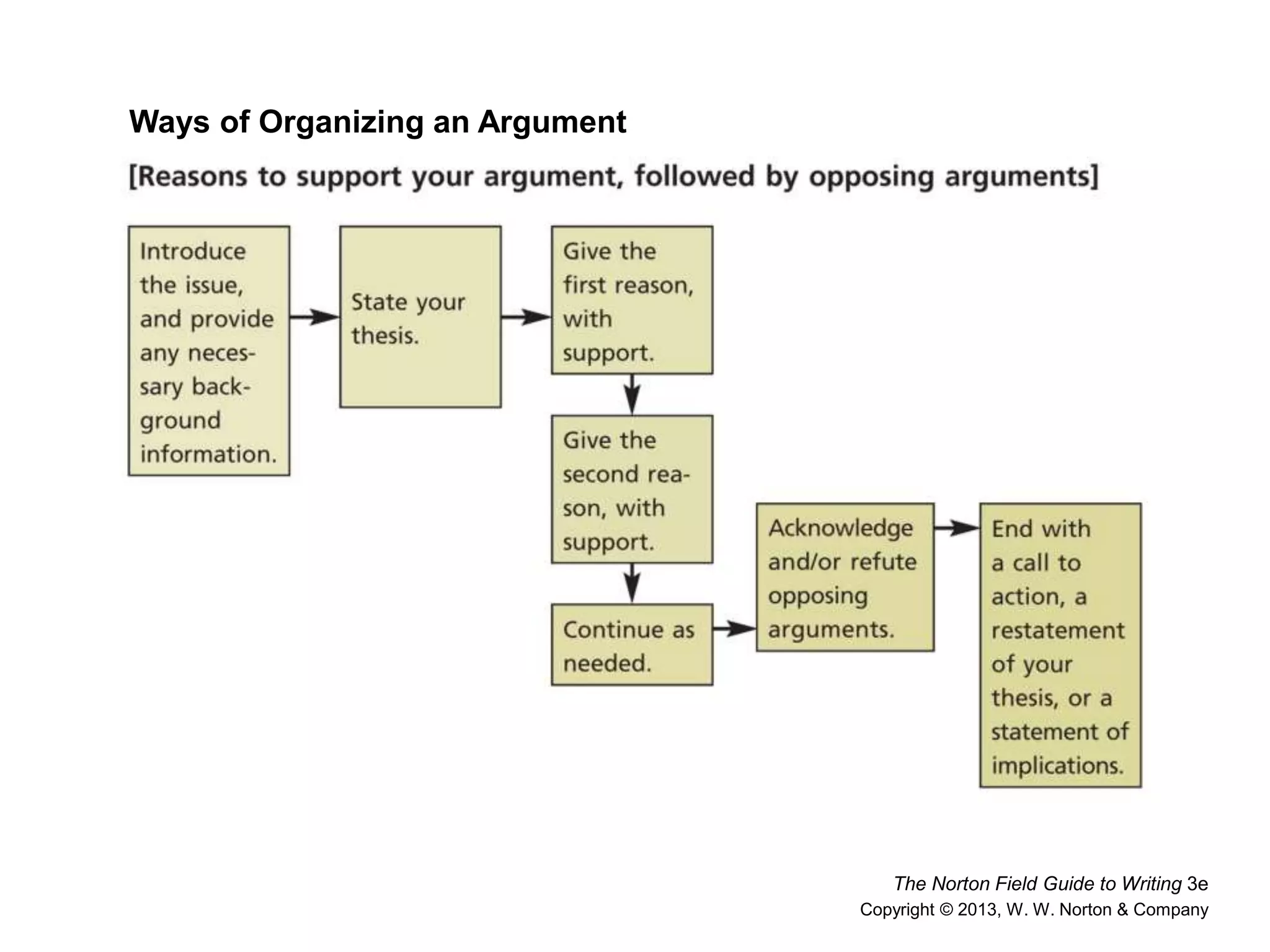 Ways of Organizing an Argument

[Reasons to support your argument, followed by opposing arguments]

Introduce the issue, and provide any necessary background information.

State your thesis.

Give the first reason, with support.

Give the second reason, with support.

Continue as needed.

Acknowledge and/or refute opposing arguments.

End with a call to action, a restatement of your thesis, or a statement of implications.

The Norton Field Guide to Writing 3e
Copyright © 2013, W. W. Norton & Company